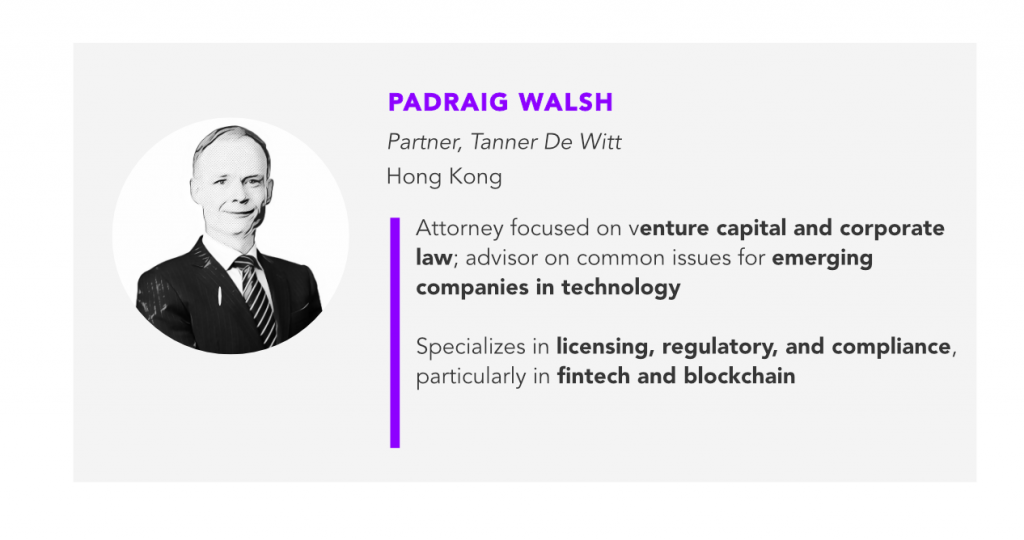 PADRAIG WALSH

Partner, Tanner De Witt

Hong Kong

Attorney focused on venture capital and corporate law; advisor on common issues for emerging companies in technology

Specializes in licensing, regulatory, and compliance, particularly in fintech and blockchain